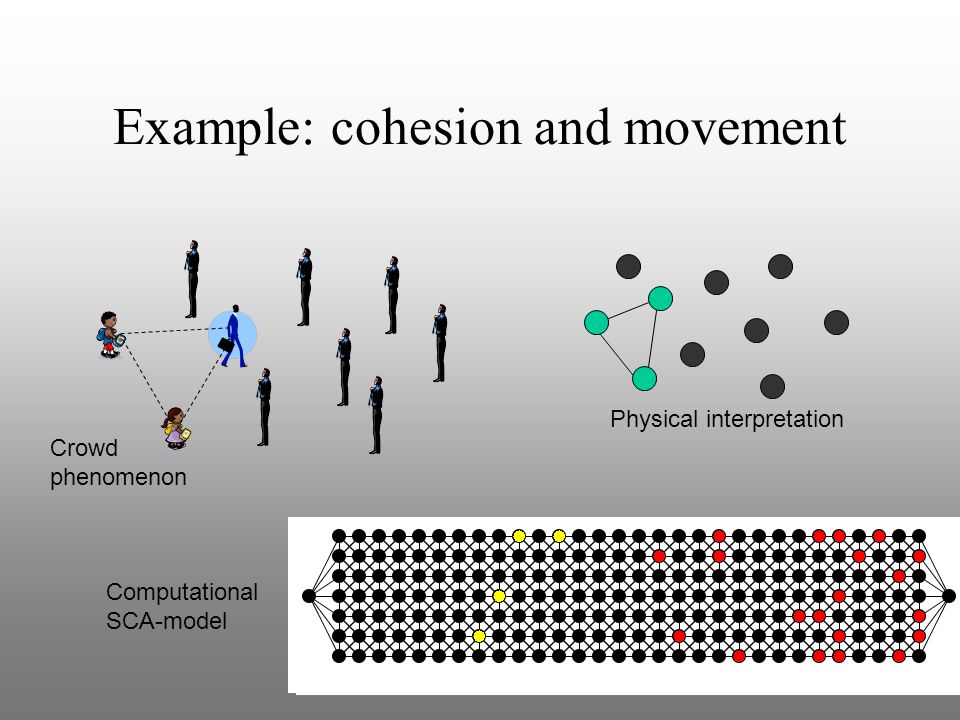 Example: cohesion and movement

Crowd phenomenon

Physical interpretation

Computational SCA-model